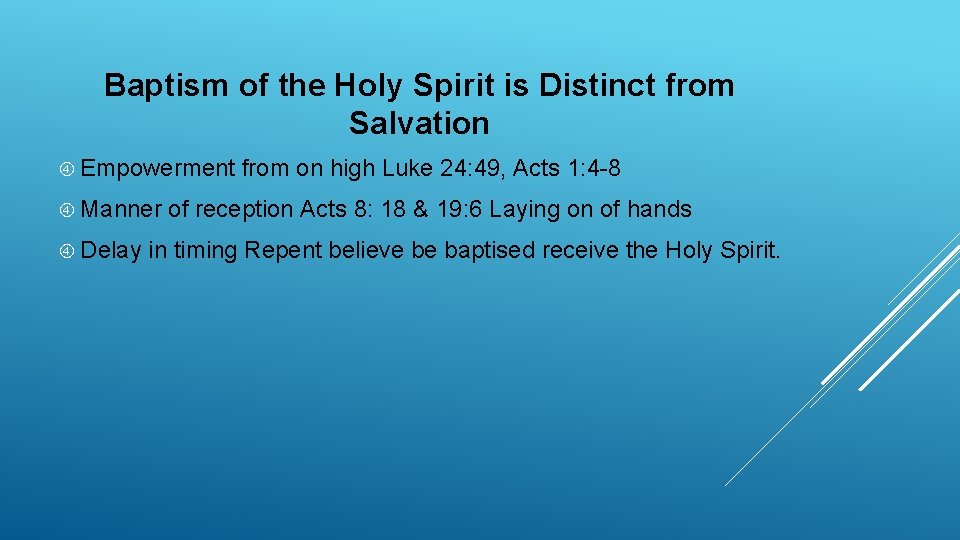 Baptism of the Holy Spirit is Distinct from Salvation

Empowerment from on high Luke 24:49, Acts 1:4-8

Manner of reception Acts 8: 18 & 19:6 Laying on of hands

Delay in timing Repent believe be baptised receive the Holy Spirit.